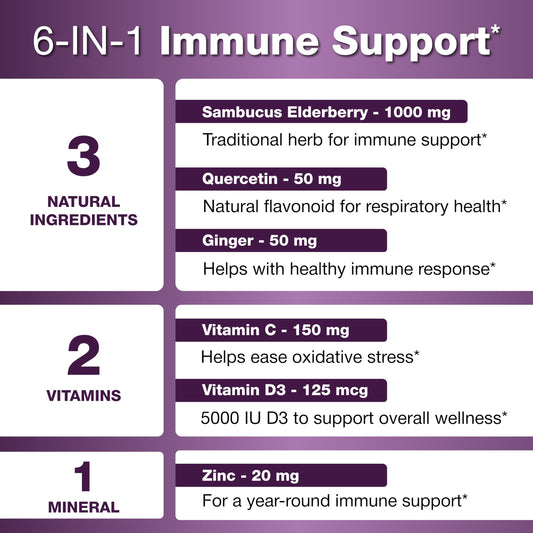 6-IN-1 Immune Support*

3
NATURAL INGREDIENTS

Sambucus Elderberry - 1000 mg
Traditional herb for immune support*

Quercetin - 50 mg
Natural flavonoid for respiratory health*

Ginger - 50 mg
Helps with healthy immune response*

2
VITAMINS

Vitamin C - 150 mg
Helps ease oxidative stress*

Vitamin D3 - 125 mcg
5000 IU D3 to support overall wellness*

1
MINERAL

Zinc - 20 mg
For a year-round immune support*